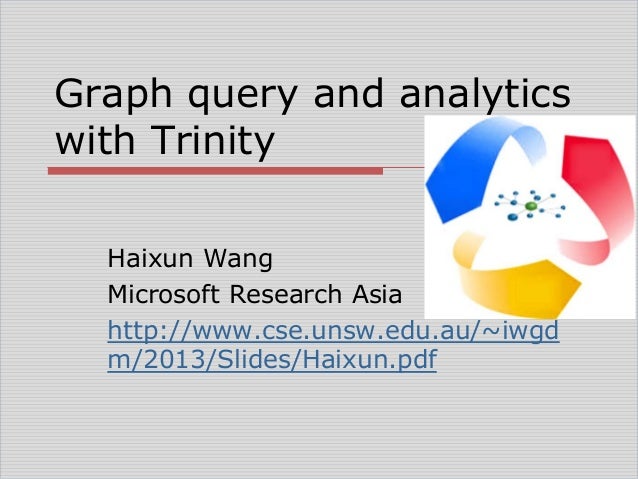 Graph query and analytics with Trinity

Haixun Wang
Microsoft Research Asia
http://www.cse.unsw.edu.au/~iwgdm/2013/Slides/Haixun.pdf